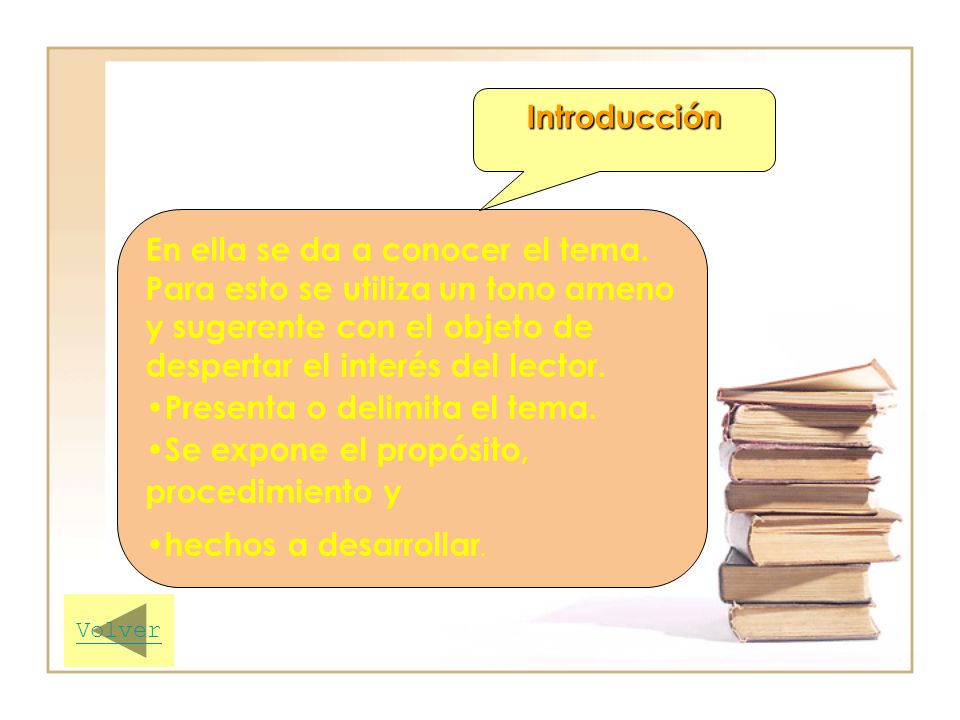 Introducción

En ella se da a conocer el tema. Para esto se utiliza un tono ameno y sugerente con el objeto de despertar el interés del lector.

•Presenta o delimita el tema.

•Se expone el propósito, procedimiento y

•hechos a desarrollar.

Volver